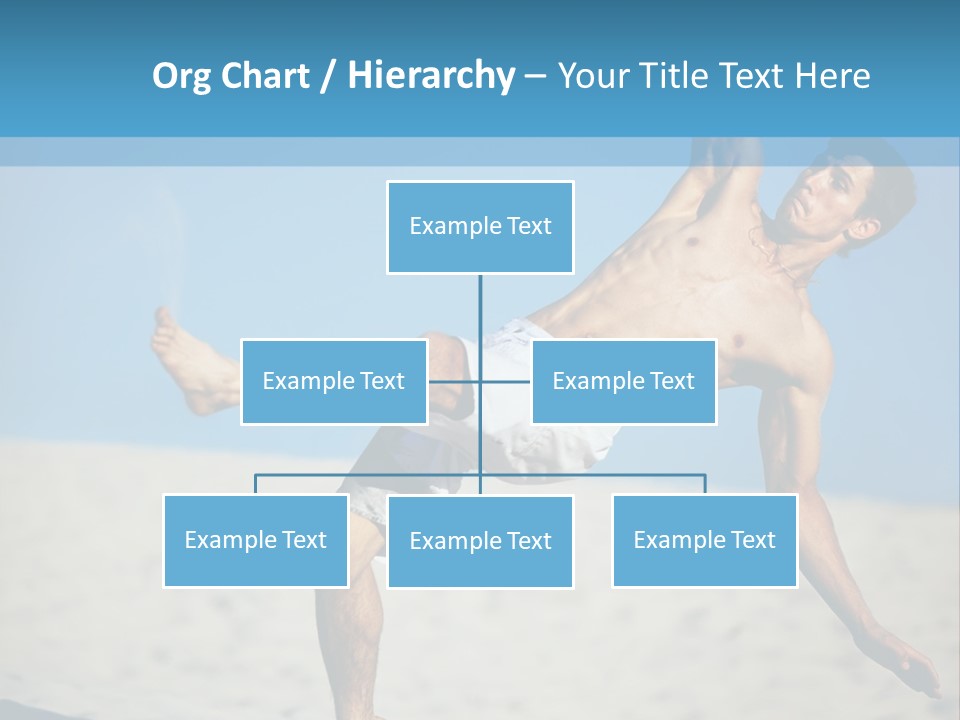 Org Chart / Hierarchy – Your Title Text Here

Example Text

Example Text

Example Text

Example Text

Example Text

Example Text